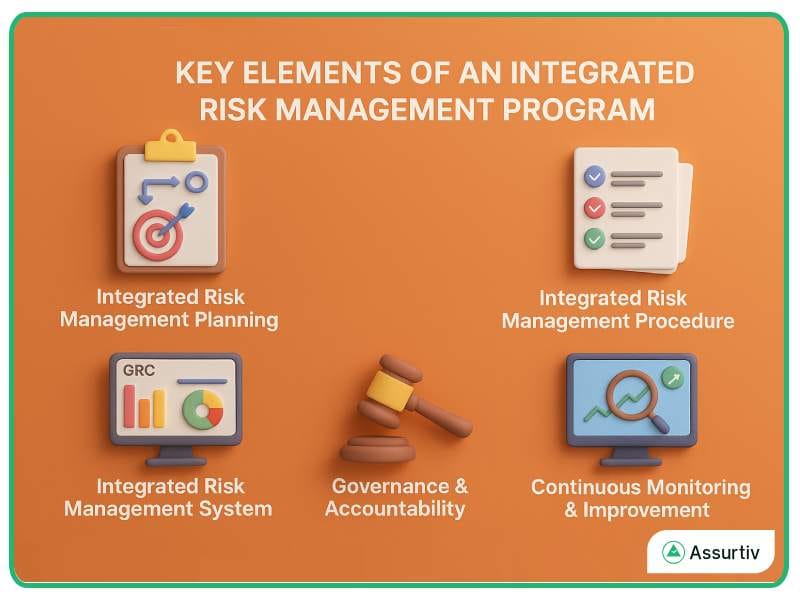 KEY ELEMENTS OF AN INTEGRATED RISK MANAGEMENT PROGRAM

Integrated Risk Management Planning

Integrated Risk Management Procedure

GRC

Integrated Risk Management System

Governance & Accountability

Continuous Monitoring & Improvement

Assurtiv